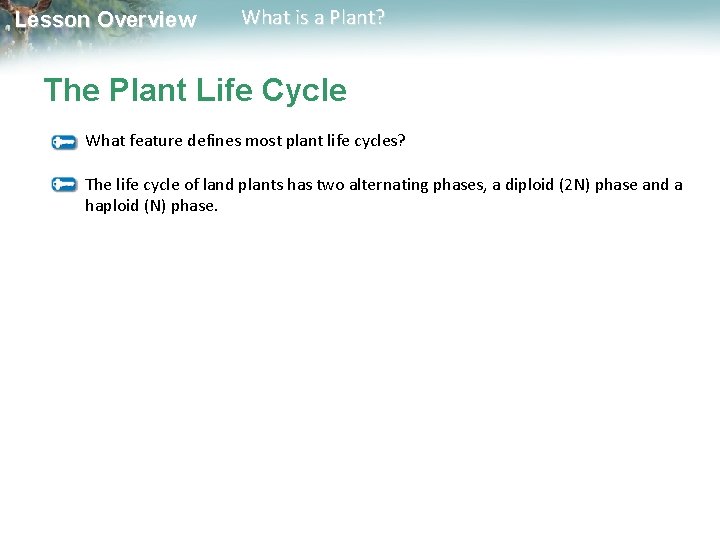 Lesson Overview What is a Plant?

The Plant Life Cycle

What feature defines most plant life cycles?

The life cycle of land plants has two alternating phases, a diploid (2N) phase and a haploid (N) phase.